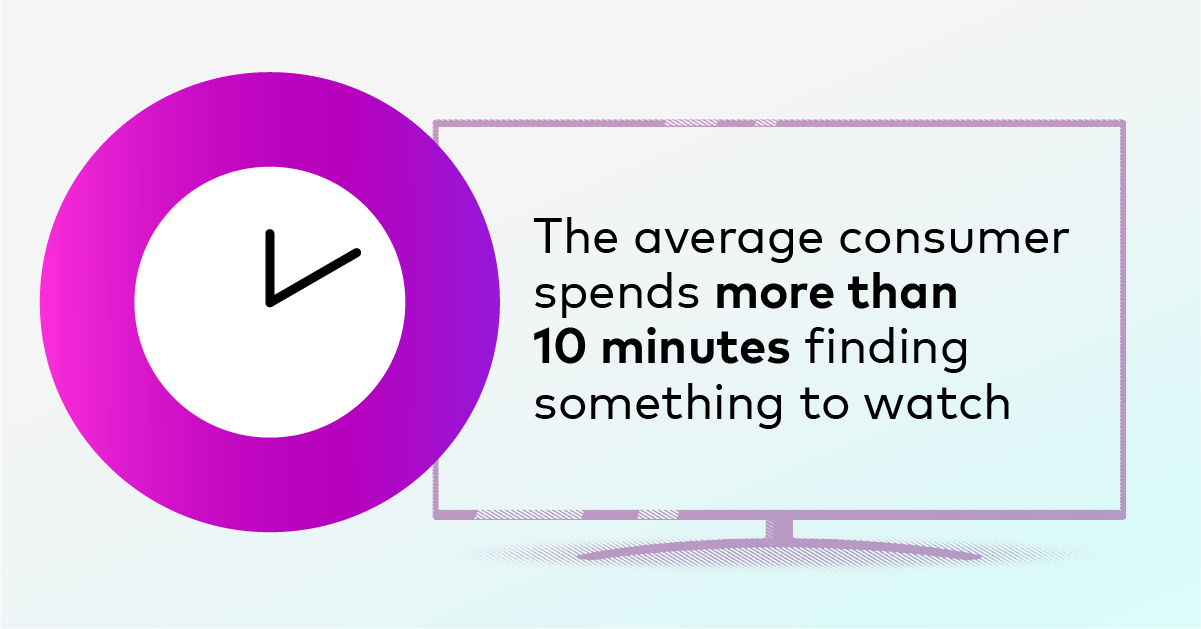 The average consumer spends more than 10 minutes finding something to watch